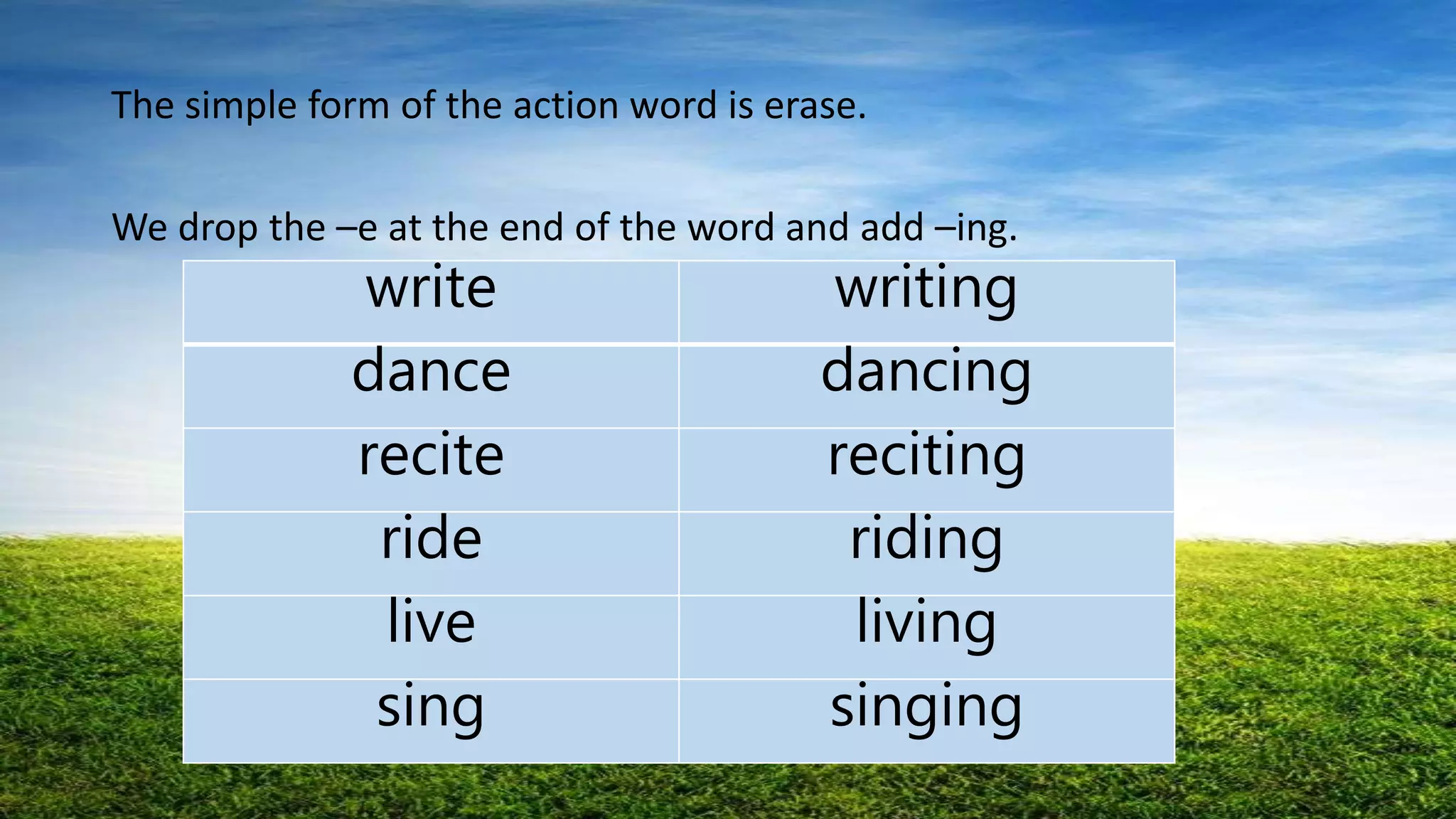 The simple form of the action word is erase.

We drop the –e at the end of the word and add –ing.

| write | writing |
|---|---|
| dance | dancing |
| recite | reciting |
| ride | riding |
| live | living |
| sing | singing |